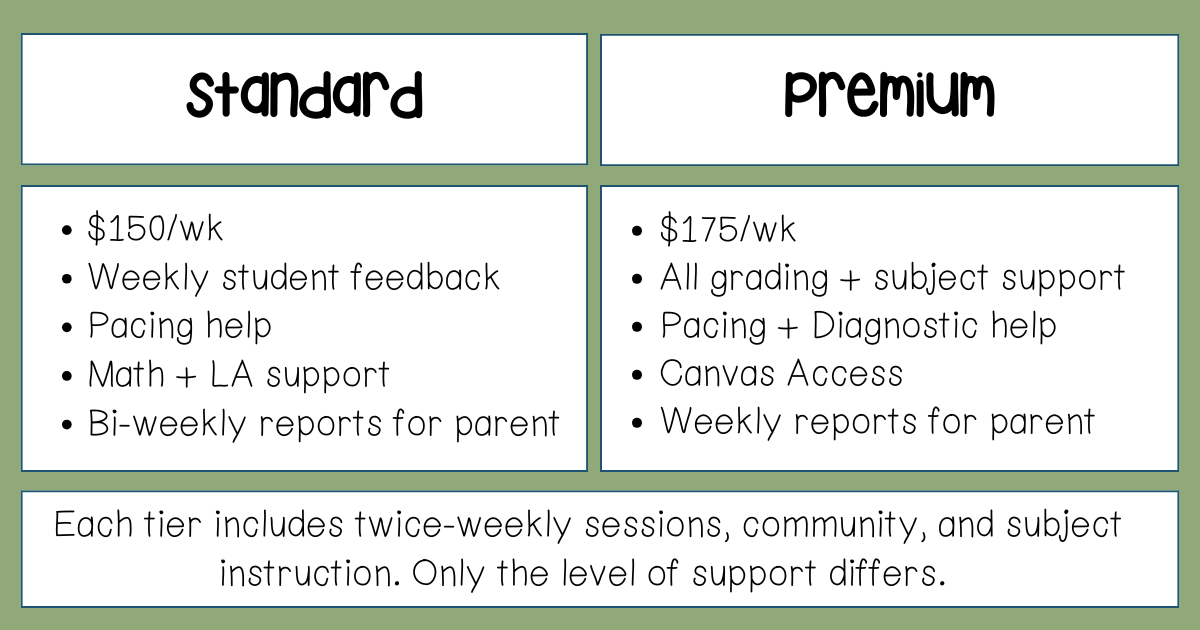 Standard

- \$150/wk
- Weekly student feedback
- Pacing help
- Math + LA support
- Bi-weekly reports for parent

Premium

- \$175/wk
- All grading + subject support
- Pacing + Diagnostic help
- Canvas Access
- Weekly reports for parent

Each tier includes twice-weekly sessions, community, and subject instruction. Only the level of support differs.